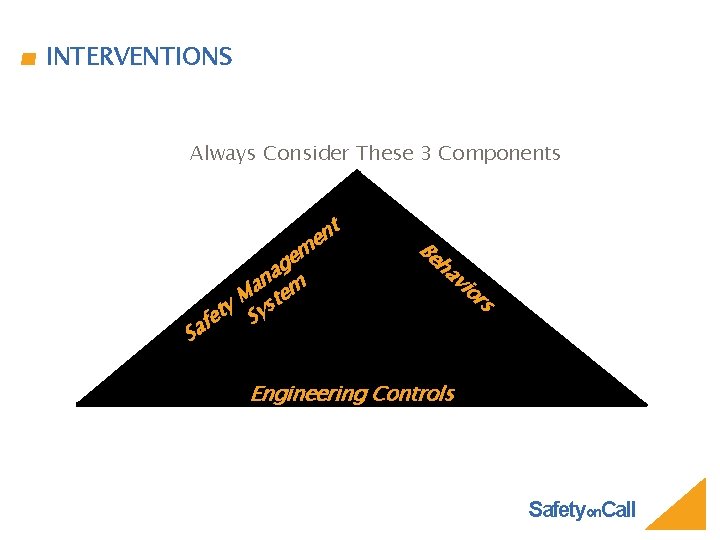 INTERVENTIONS

Always Consider These 3 Components

Safety Management System

Behaviors

Engineering Controls

SafetyonCall